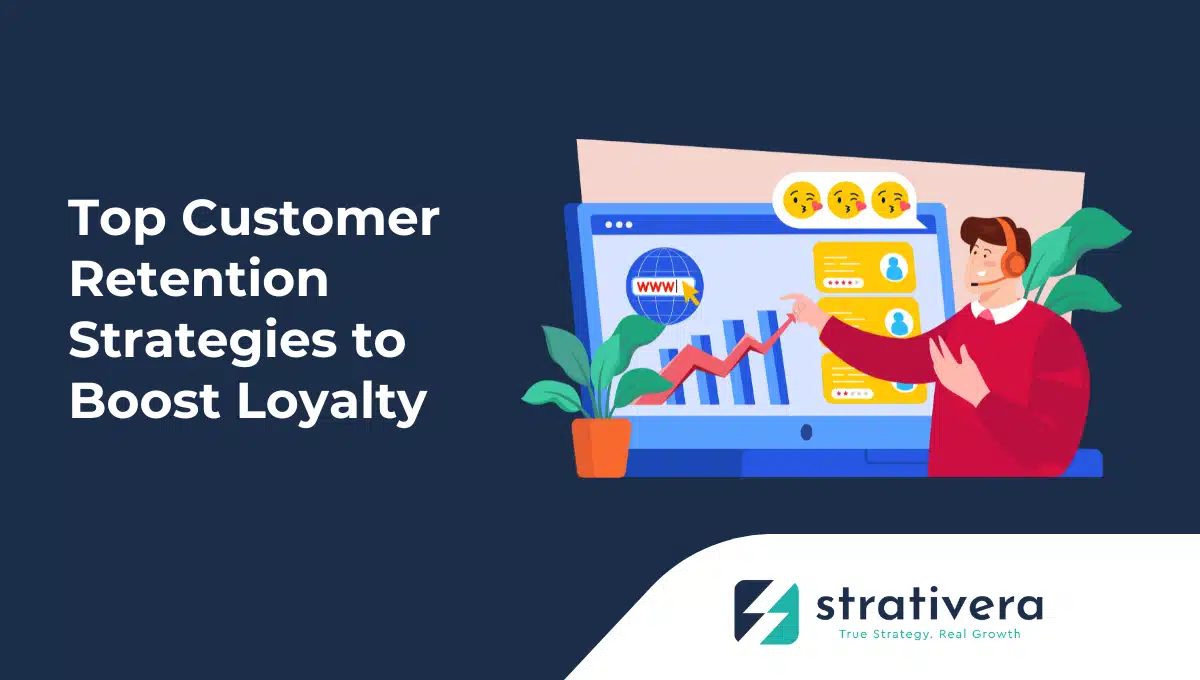 Top Customer Retention Strategies to Boost Loyalty

WWW

strativera
True Strategy, Real Growth